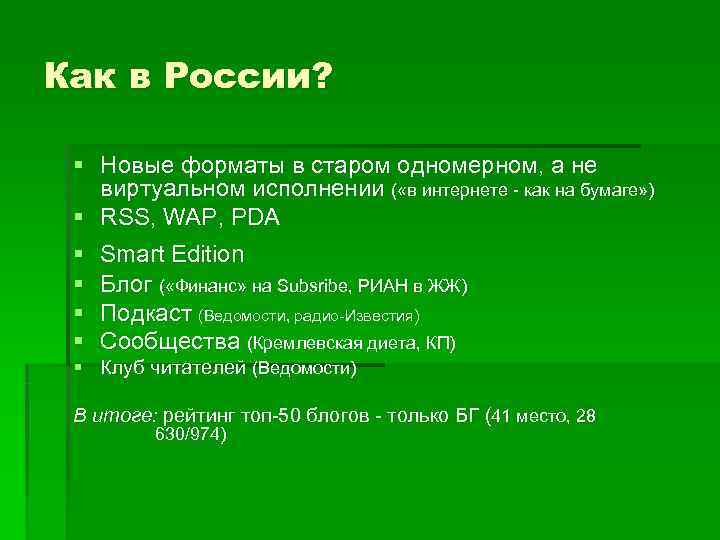 Как в России?

▪ Новые форматы в старом одномерном, а не виртуальном исполнении («в интернете - как на бумаге»)
▪ RSS, WAP, PDA
▪ Smart Edition
▪ Блог («Финанс» на Subsribe, РИАН в ЖЖ)
▪ Подкаст (Ведомости, радио-Известия)
▪ Сообщества (Кремлевская диета, КП)
▪ Клуб читателей (Ведомости)

В итоге: рейтинг топ-50 блогов - только БГ (41 место, 28 630/974)